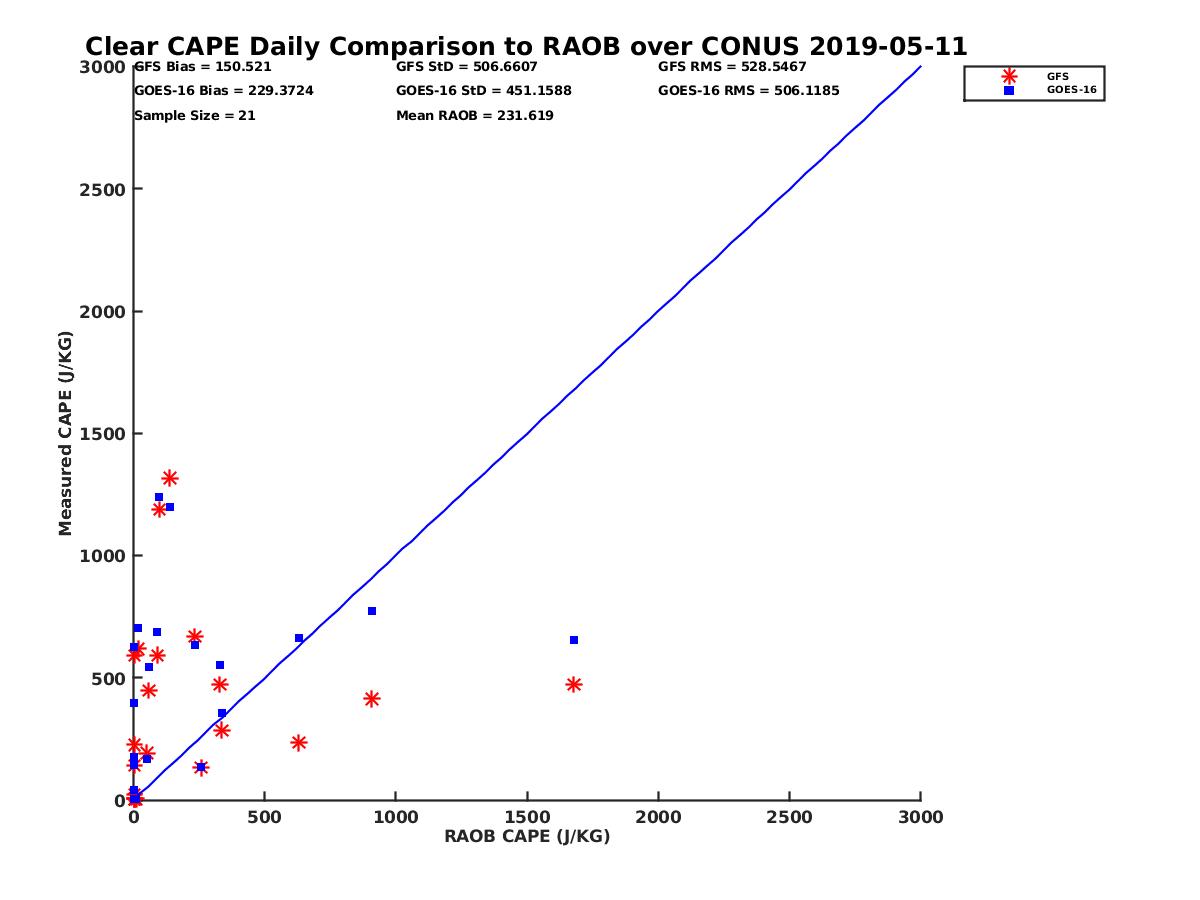 Clear CAPE Daily Comparison to RAOB over CONUS 2019-05-11

GFS Bias = 150.521
GOES-16 Bias = 229.3724
Sample Size = 21

GFS StD = 506.6607
GOES-16 StD = 451.1588
Mean RAOB = 231.619

GFS RMS = 528.5467
GOES-16 RMS = 506.1185

GFS
GOES-16

Measured CAPE (J/KG)

3000
2500
2000
1500
1000
500
0

0
500
1000
1500
2000
2500
3000

RAOB CAPE (J/KG)